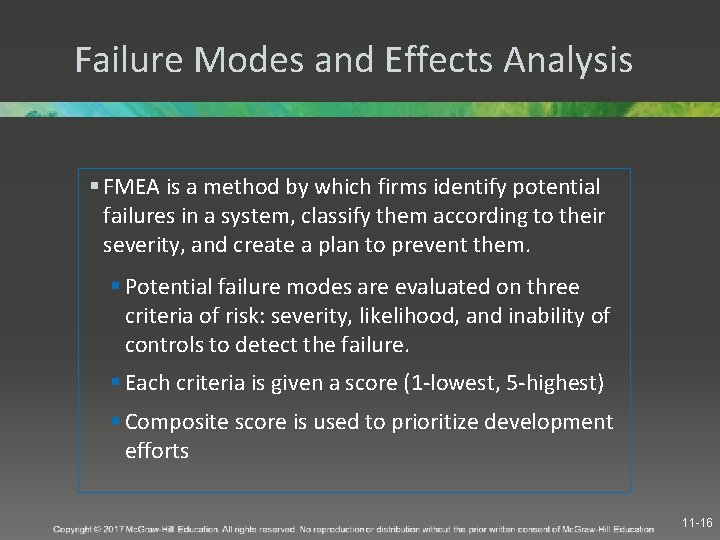 Failure Modes and Effects Analysis

▪ FMEA is a method by which firms identify potential failures in a system, classify them according to their severity, and create a plan to prevent them.

▪ Potential failure modes are evaluated on three criteria of risk: severity, likelihood, and inability of controls to detect the failure.

▪ Each criteria is given a score (1-lowest, 5-highest)

▪ Composite score is used to prioritize development efforts

Copyright © 2017 McGraw-Hill Education. All rights reserved. No reproduction or distribution without the prior written consent of McGraw-Hill Education

11-16